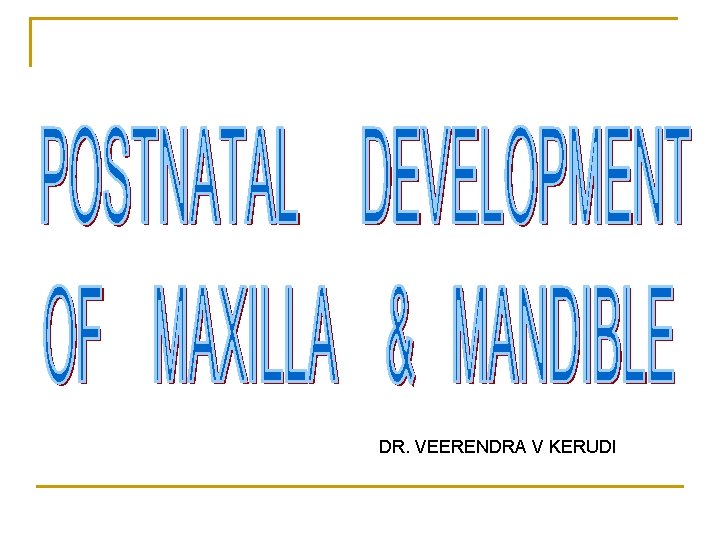 POSTNATAL DEVELOPMENT OF MAXILLA & MANDIBLE

DR. VEERENDRA V KERUDI